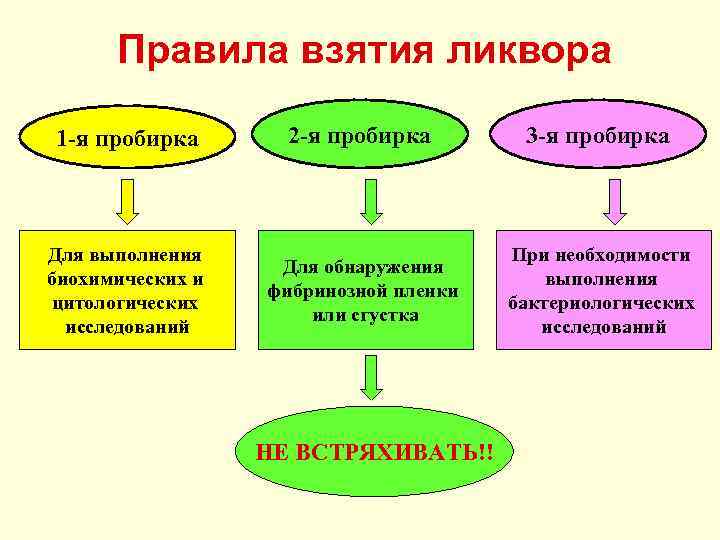 Правила взятия ликвора

1-я пробирка

2-я пробирка

3-я пробирка

Для выполнения биохимических и цитологических исследований

Для обнаружения фибринозной пленки или сгустка

При необходимости выполнения бактериологических исследований

НЕ ВСТРЯХИВАТЬ!!